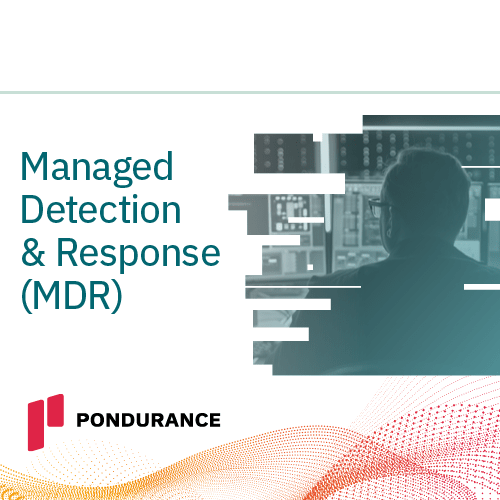 Managed Detection & Response (MDR)

PONDURANCE